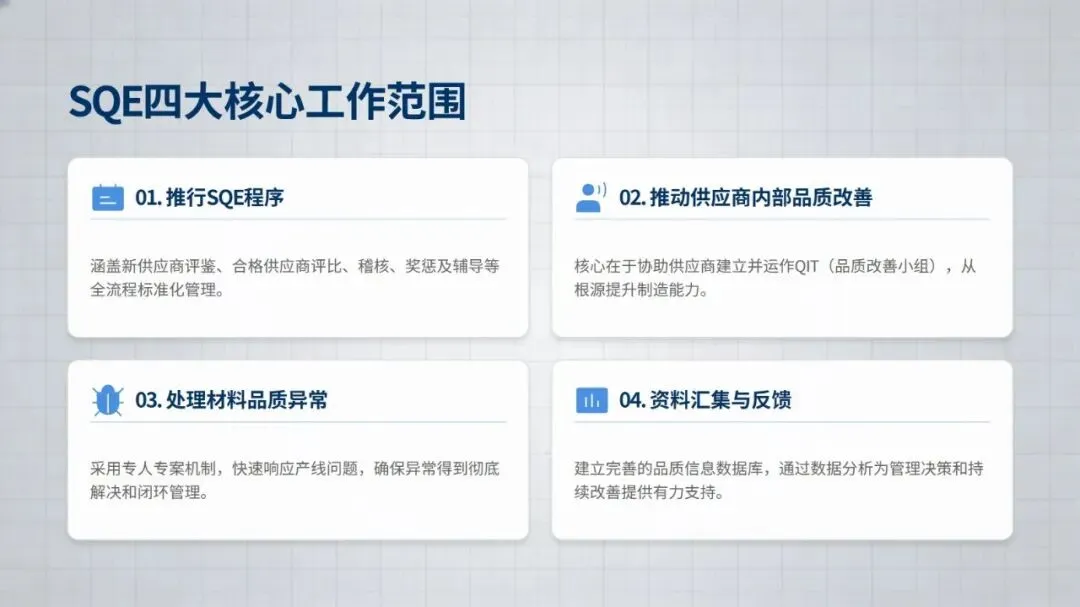 SQE四大核心工作范围

01. 推行SQE程序

涵盖新供应商评鉴、合格供应商评比、稽核、奖惩及辅导等全流程标准化管理。

02. 推动供应商内部品质改善

核心在于协助供应商建立并运作QIT（品质改善小组），从根源提升制造能力。

03. 处理材料品质异常

采用专人专案机制，快速响应产线问题，确保异常得到彻底解决和闭环管理。

04. 资料汇集与反馈

建立完善的品质信息数据库，通过数据分析为管理决策和持续改善提供有力支持。